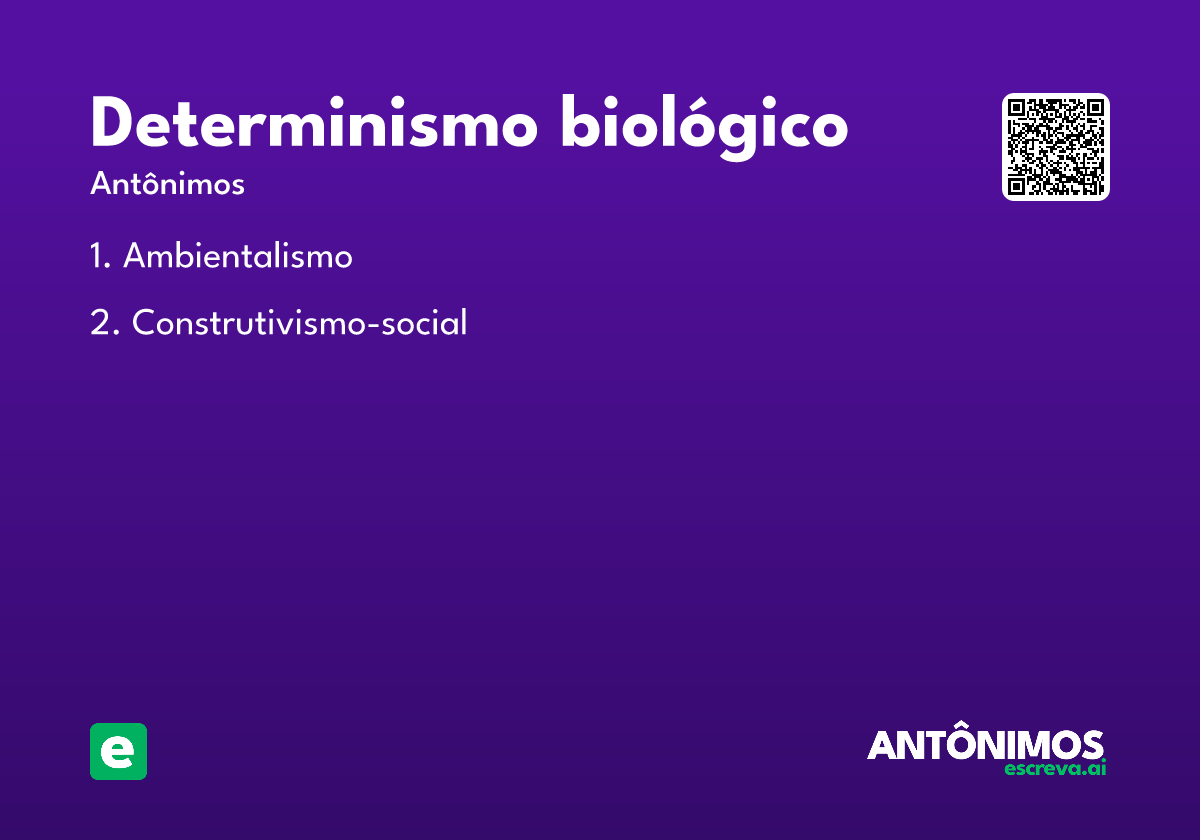 Determinismo biológico
Antônimos

1. Ambientalismo

2. Construtivismo-social

e

ANTÔNIMOS
escreva.ai